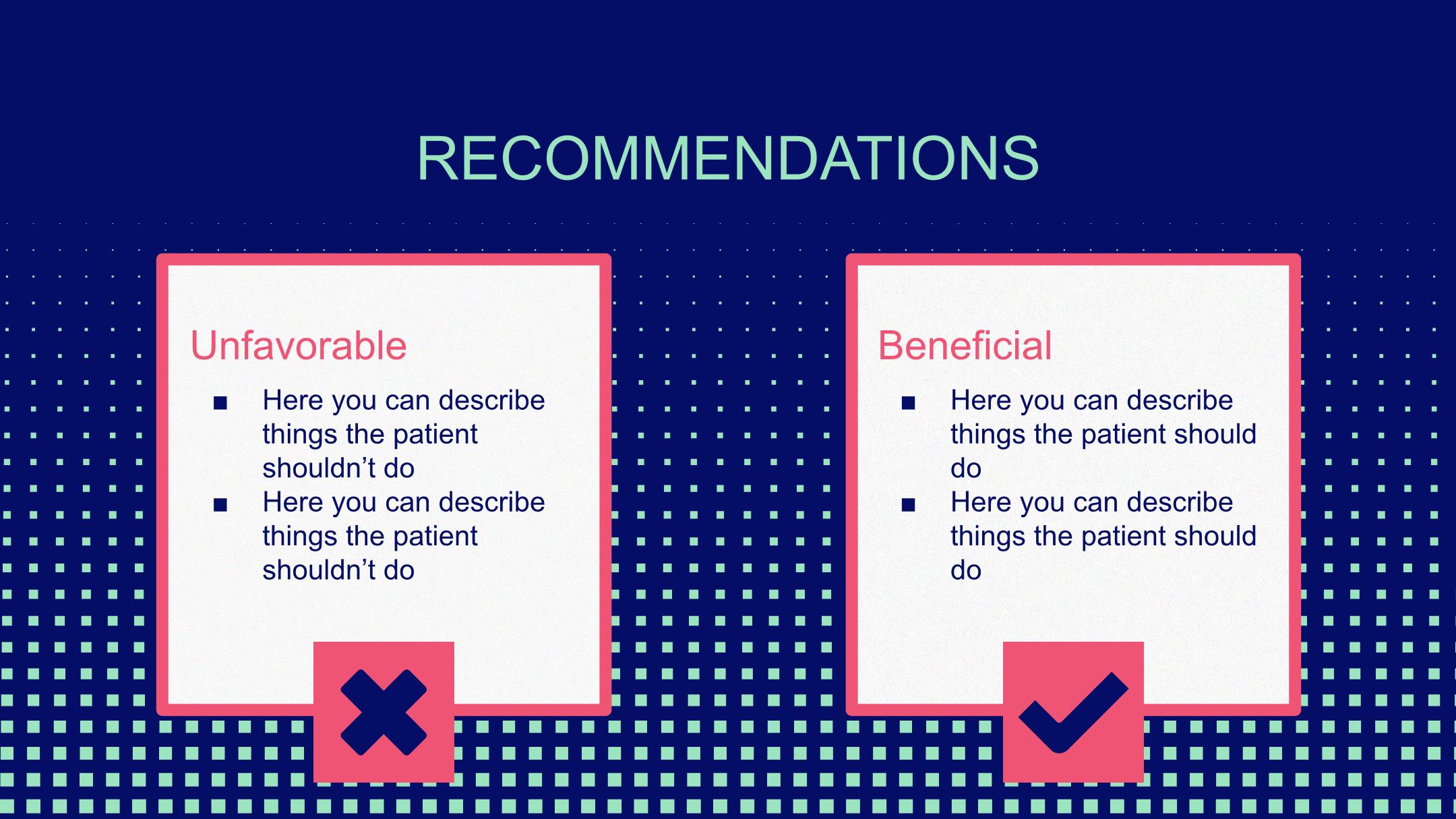 RECOMMENDATIONS

Unfavorable

■ Here you can describe things the patient shouldn’t do
■ Here you can describe things the patient shouldn’t do

Beneficial

■ Here you can describe things the patient should do
■ Here you can describe things the patient should do